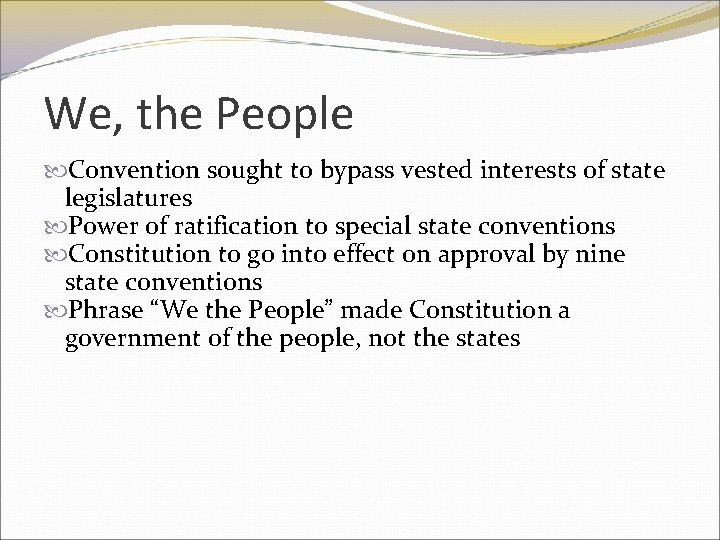 We, the People

Convention sought to bypass vested interests of state legislatures
Power of ratification to special state conventions
Constitution to go into effect on approval by nine state conventions
Phrase “We the People” made Constitution a government of the people, not the states